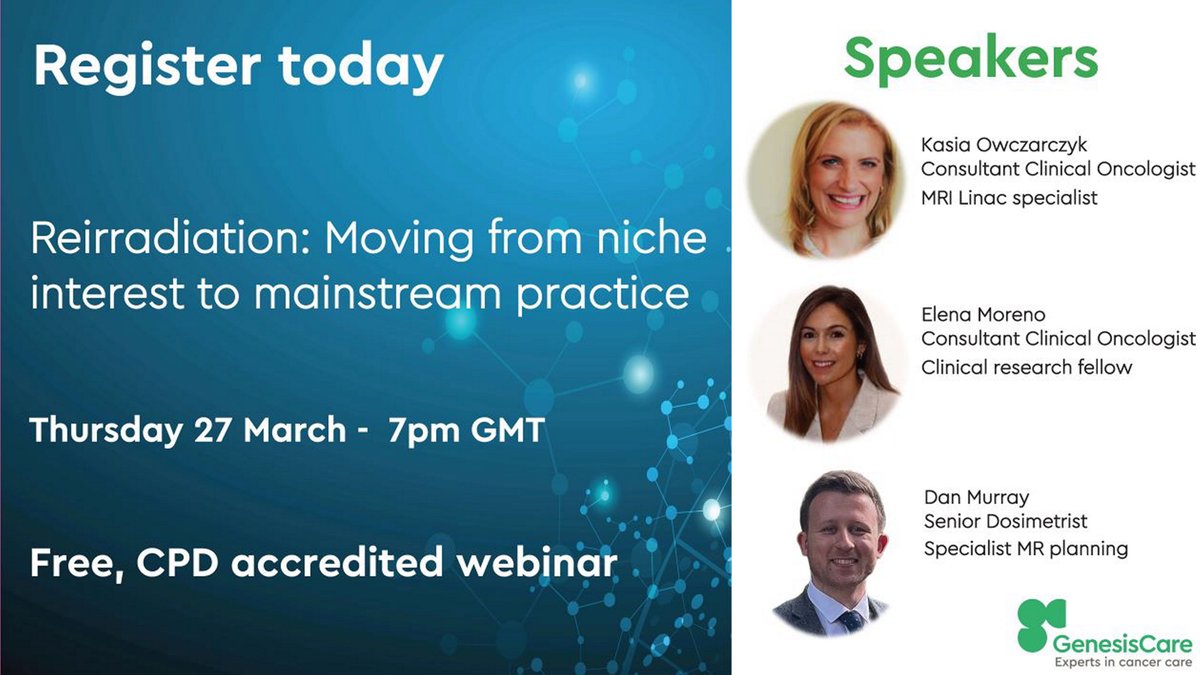 Register today

Reirradiation: Moving from niche interest to mainstream practice

Thursday 27 March - 7pm GMT

Free, CPD accredited webinar

Speakers

Kasia Owczarczyk
Consultant Clinical Oncologist
MRI Linac specialist

Elena Moreno
Consultant Clinical Oncologist
Clinical research fellow

Dan Murray
Senior Dosimetrist
Specialist MR planning

GenesisCare
Experts in cancer care